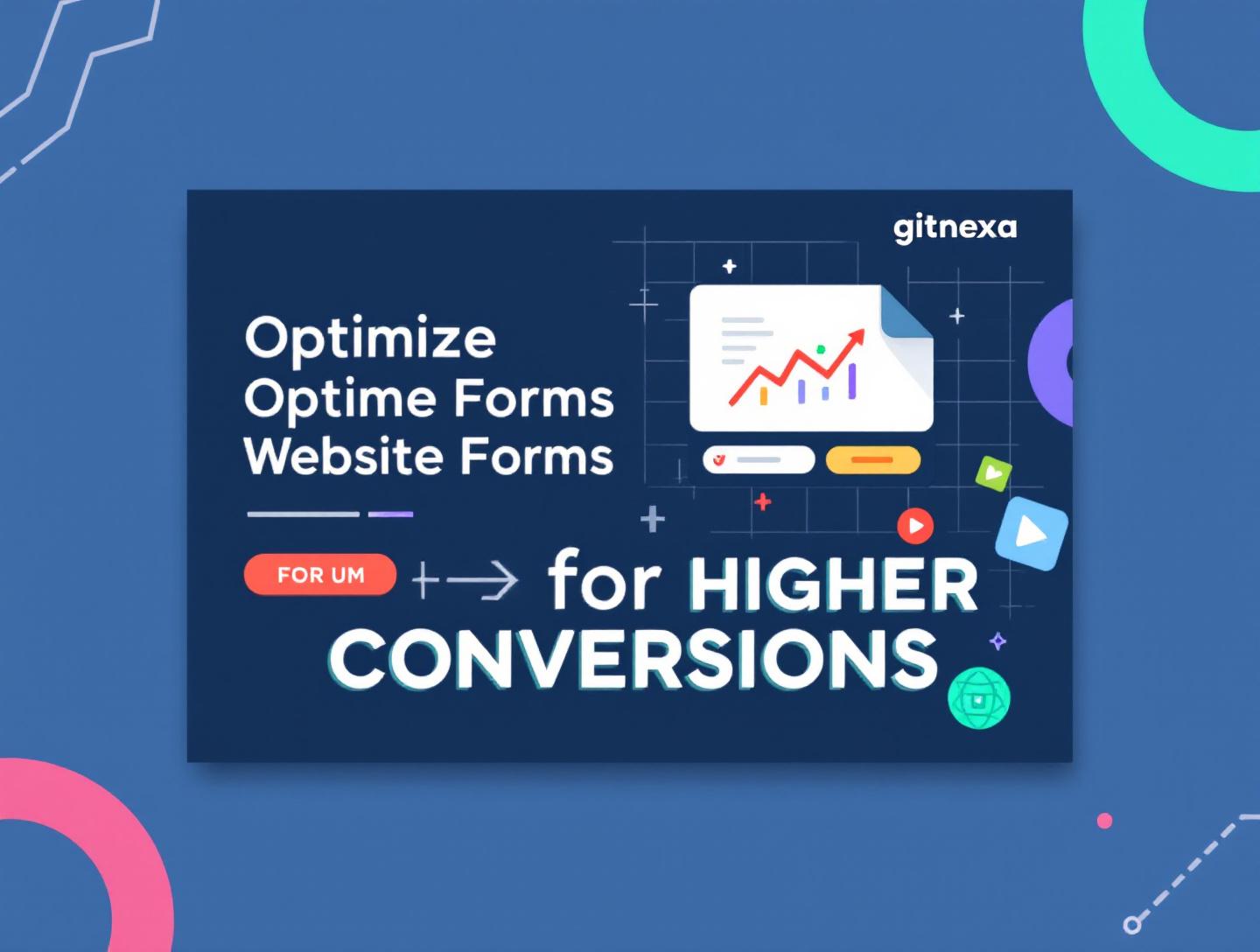 gitnexa

Optimize
Optime Forms
Website Forms

FOR UM

for HIGHER CONVERSIONS